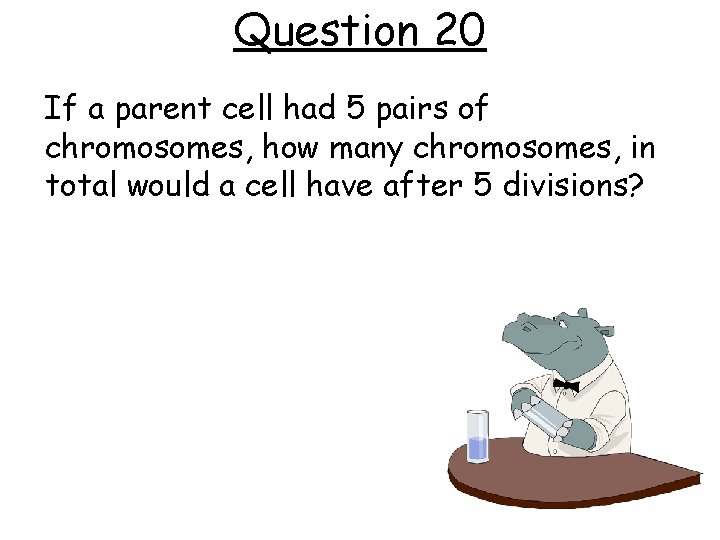 Question 20

If a parent cell had 5 pairs of chromosomes, how many chromosomes, in total would a cell have after 5 divisions?